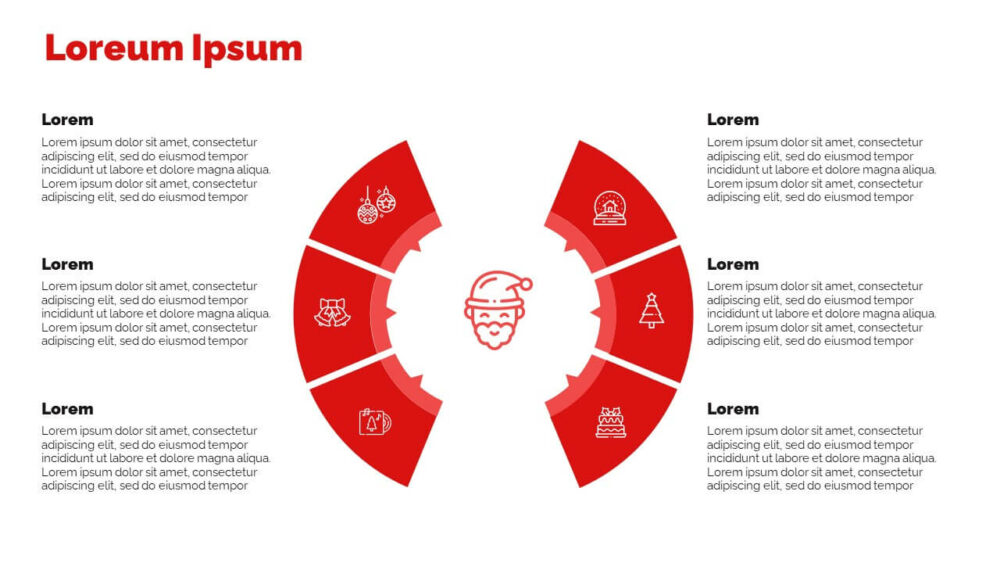 Loreum Ipsum

Lorem

Lorem ipsum dolor sit amet, consectetur adipiscing elit, sed do eiusmod tempor incididunt ut labore et dolore magna aliqua. Lorem ipsum dolor sit amet, consectetur adipiscing elit, sed do eiusmod tempor

Lorem

Lorem ipsum dolor sit amet, consectetur adipiscing elit, sed do eiusmod tempor incididunt ut labore et dolore magna aliqua. Lorem ipsum dolor sit amet, consectetur adipiscing elit, sed do eiusmod tempor

Lorem

Lorem ipsum dolor sit amet, consectetur adipiscing elit, sed do eiusmod tempor incididunt ut labore et dolore magna aliqua. Lorem ipsum dolor sit amet, consectetur adipiscing elit, sed do eiusmod tempor

Lorem

Lorem ipsum dolor sit amet, consectetur adipiscing elit, sed do eiusmod tempor incididunt ut labore et dolore magna aliqua. Lorem ipsum dolor sit amet, consectetur adipiscing elit, sed do eiusmod tempor

Lorem

Lorem ipsum dolor sit amet, consectetur adipiscing elit, sed do eiusmod tempor incididunt ut labore et dolore magna aliqua. Lorem ipsum dolor sit amet, consectetur adipiscing elit, sed do eiusmod tempor

Lorem

Lorem ipsum dolor sit amet, consectetur adipiscing elit, sed do eiusmod tempor incididunt ut labore et dolore magna aliqua. Lorem ipsum dolor sit amet, consectetur adipiscing elit, sed do eiusmod tempor